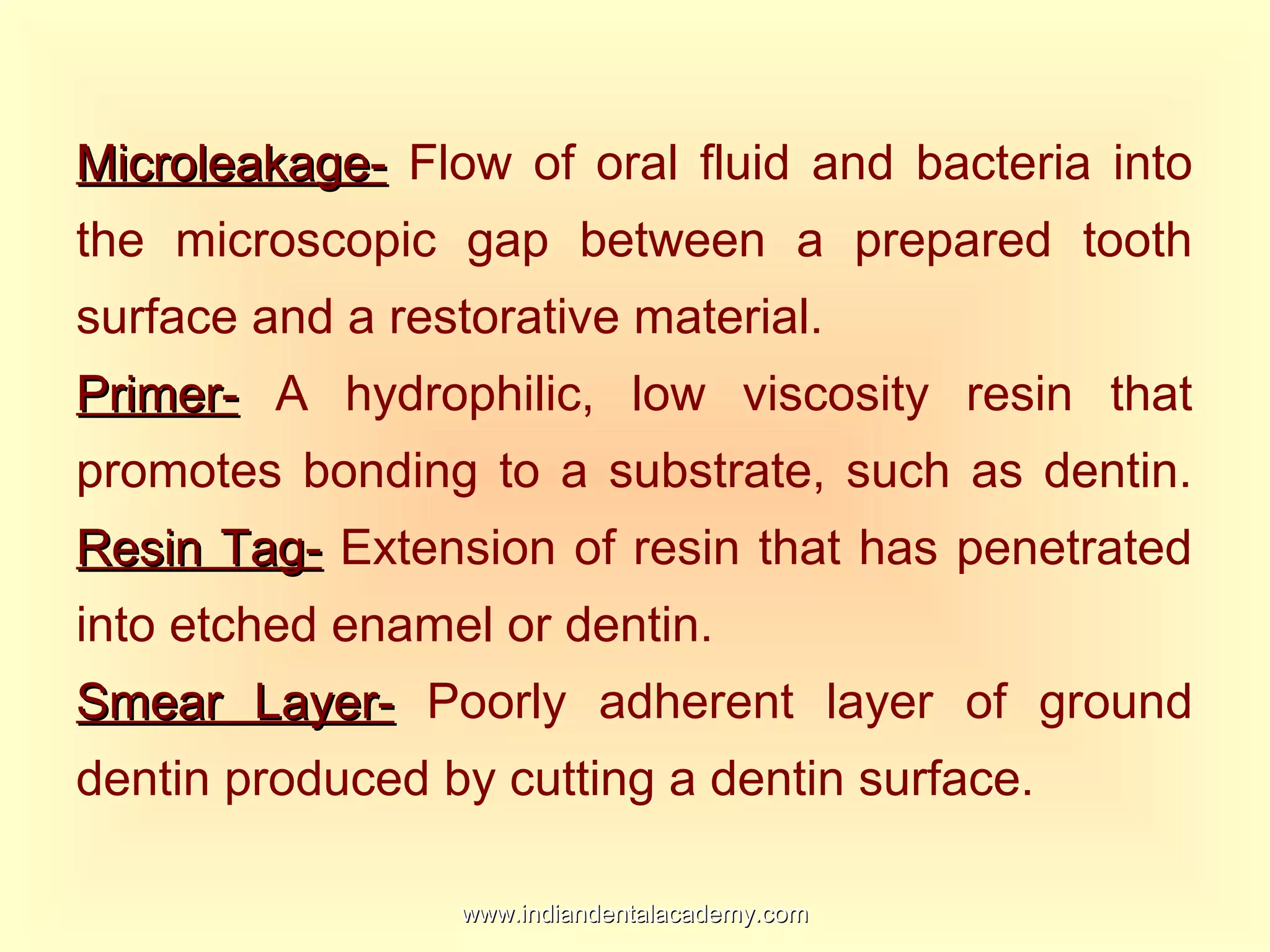 Microleakage- Flow of oral fluid and bacteria into the microscopic gap between a prepared tooth surface and a restorative material.

Primer- A hydrophilic, low viscosity resin that promotes bonding to a substrate, such as dentin.

Resin Tag- Extension of resin that has penetrated into etched enamel or dentin.

Smear Layer- Poorly adherent layer of ground dentin produced by cutting a dentin surface.

www.indiandentalacademy.com